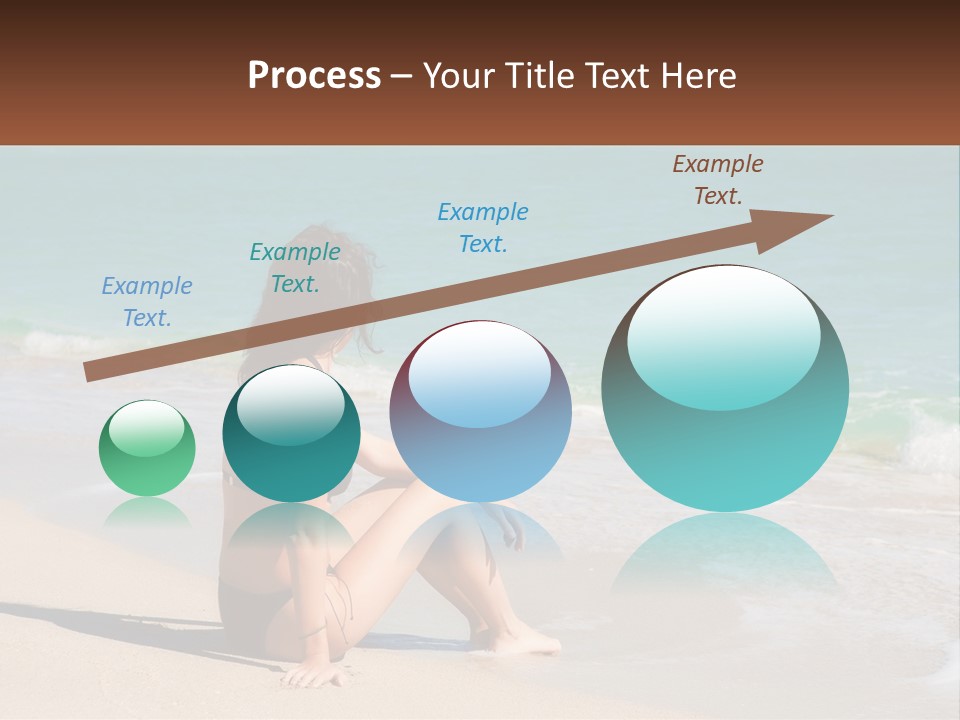 Process – Your Title Text Here

Example Text.

Example Text.

Example Text.

Example Text.